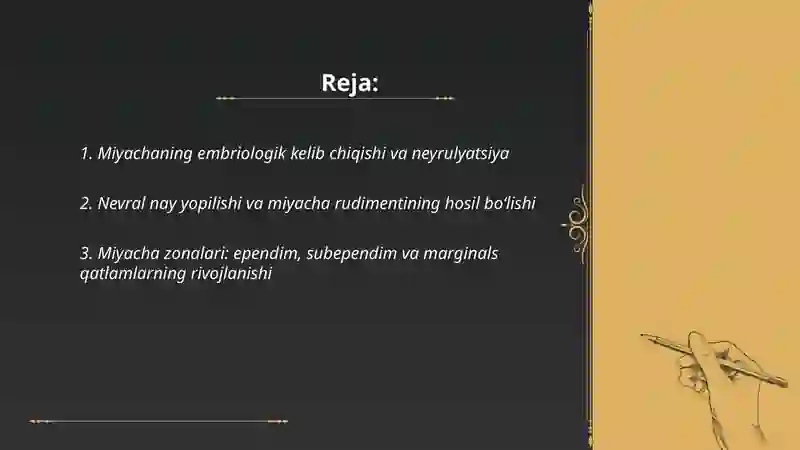 Reja:

1. Miyachaning embriologik kelib chiqishi va neyrulyatsiya

2. Nevral nay yopilishi va miyacha rudimentining hosil bo'lishi

3. Miyacha zonalari: ependim, subependim va marginals qatlamlarning rivojlanishi